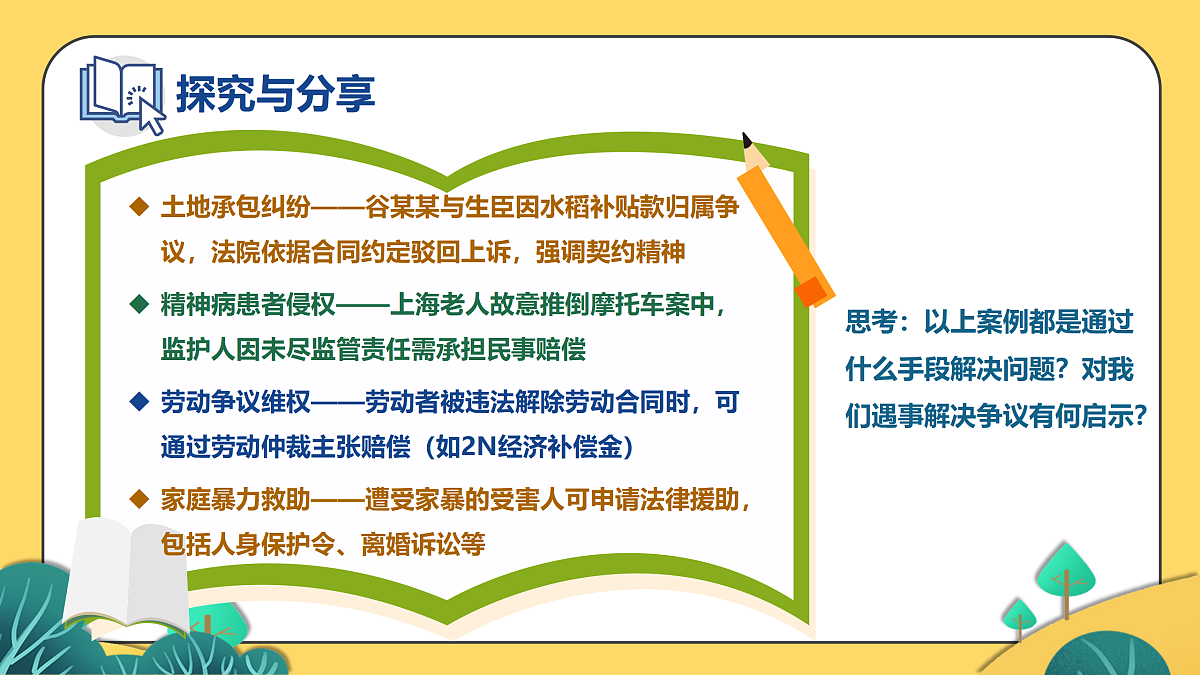 探究与分享

◆ 土地承包纠纷——谷某某与生臣因水稻补贴款归属争议，法院依据合同约定驳回上诉，强调契约精神

◆ 精神病患者侵权——上海老人故意推倒摩托车案中，监护人因未尽监管责任需承担民事赔偿

◆ 劳动争议维权——劳动者被违法解除劳动合同时，可通过劳动仲裁主张赔偿（如2N经济补偿金）

◆ 家庭暴力救助——遭受家暴的受害人可申请法律援助，包括人身保护令、离婚诉讼等

思考：以上案例都是通过什么手段解决问题？对我们遇事解决争议有何启示？